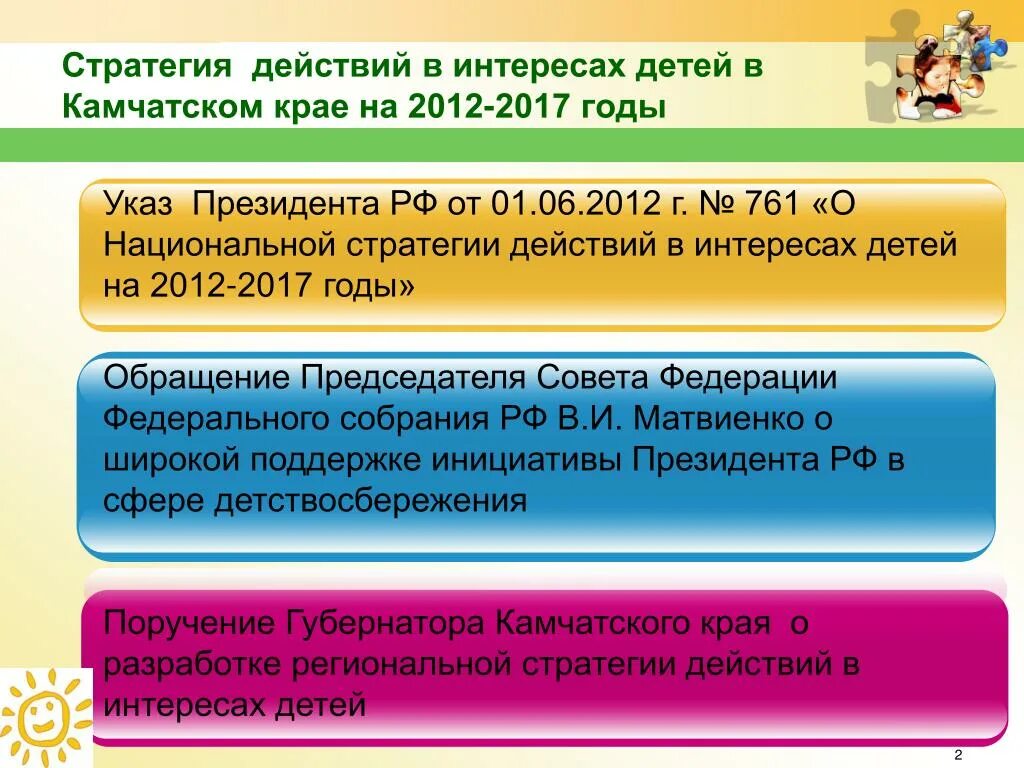 Стратегия действий в интересах детей в Камчатском крае на 2012-2017 годы

Указ Президента РФ от 01.06.2012 г. № 761 «О Национальной стратегии действий в интересах детей на 2012-2017 годы»

Обращение Председателя Совета Федерации Федерального собрания РФ В.И. Матвиенко о широкой поддержке инициативы Президента РФ в сфере детствосбережения

Поручение Губернатора Камчатского края о разработке региональной стратегии действий в интересах детей

2